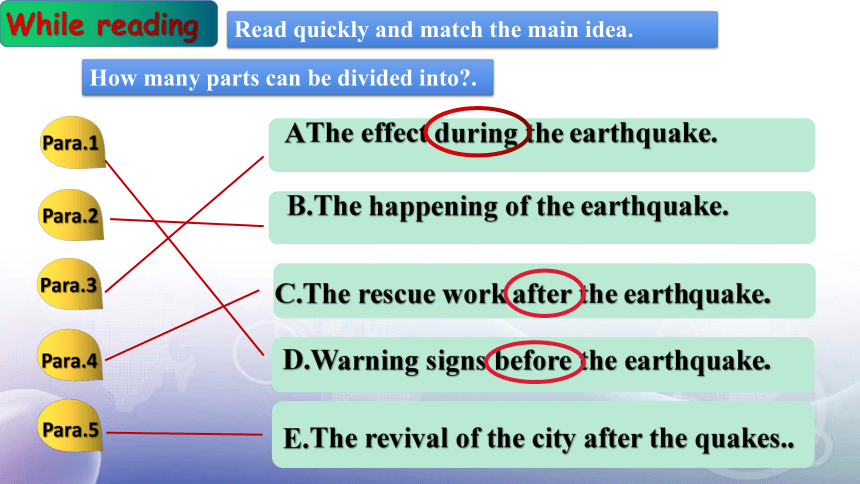 While reading

Read quickly and match the main idea.

How many parts can be divided into?.

Para.1

Para.2

Para.3

Para.4

Para.5

AThe effect during the earthquake.

B.The happening of the earthquake.

C.The rescue work after the earthquake.

D.Warning signs before the earthquake.

E.The revival of the city after the quakes..